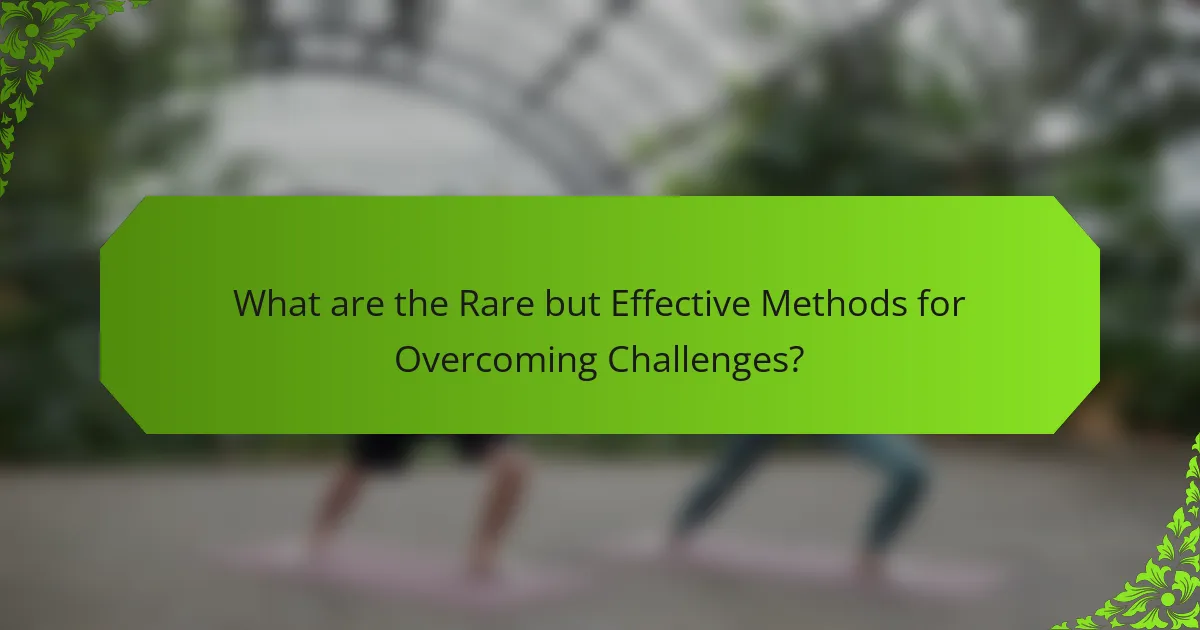 What are the Rare but Effective Methods for Overcoming Challenges?